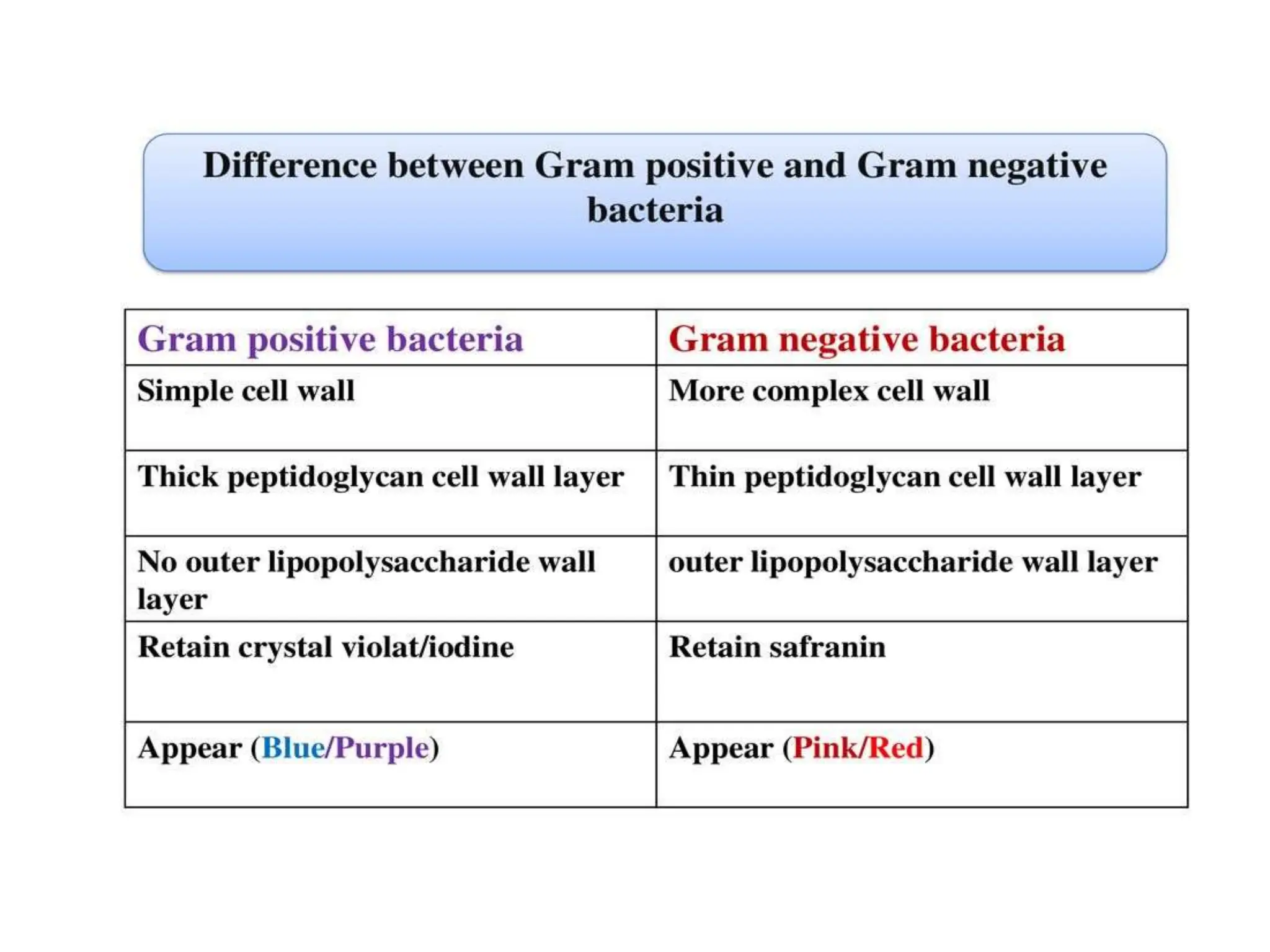 Difference between Gram positive and Gram negative bacteria

| Gram positive bacteria | Gram negative bacteria |
|---|---|
| Simple cell wall | More complex cell wall |
| Thick peptidoglycan cell wall layer | Thin peptidoglycan cell wall layer |
| No outer lipopolysaccharide wall layer | outer lipopolysaccharide wall layer |
| Retain crystal violat/iodine | Retain safranin |
| Appear (Blue/Purple) | Appear (Pink/Red) |